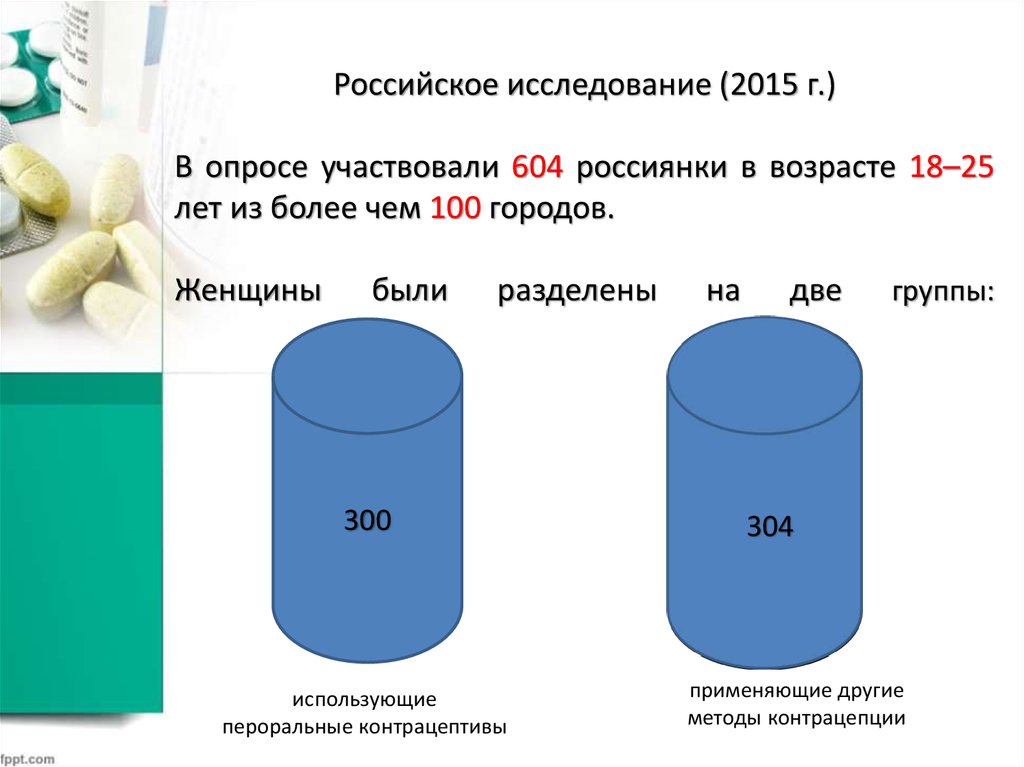 Российское исследование (2015 г.)

В опросе участвовали 604 россиянки в возрасте 18–25 лет из более чем 100 городов.

Женщины были разделены на две группы:

300

304

использующие пероральные контрацептивы

применяющие другие методы контрацепции

fppt.com